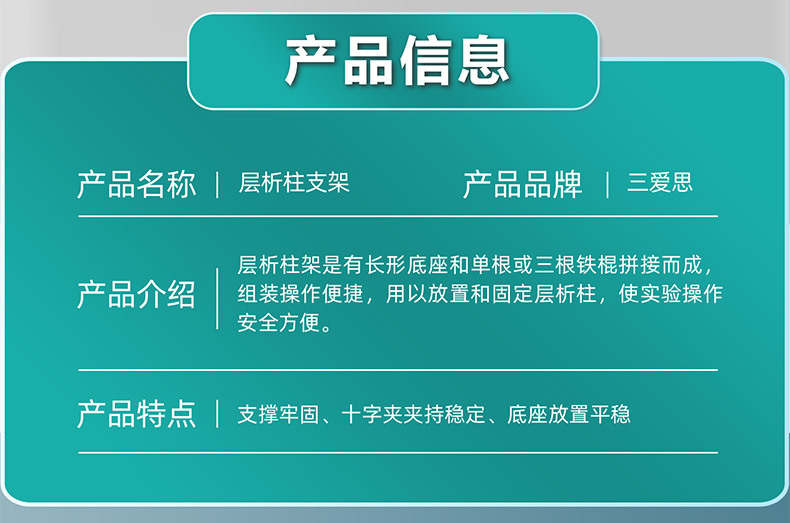 产品信息

产品名称 | 层析柱支架

产品品牌 | 三爱思

产品介绍 | 层析柱架是有长形底座和单根或三根铁棍拼接而成，组装操作便捷，用以放置和固定层析柱，使实验操作安全方便。

产品特点 | 支撑牢固、十字夹夹持稳定、底座放置平稳